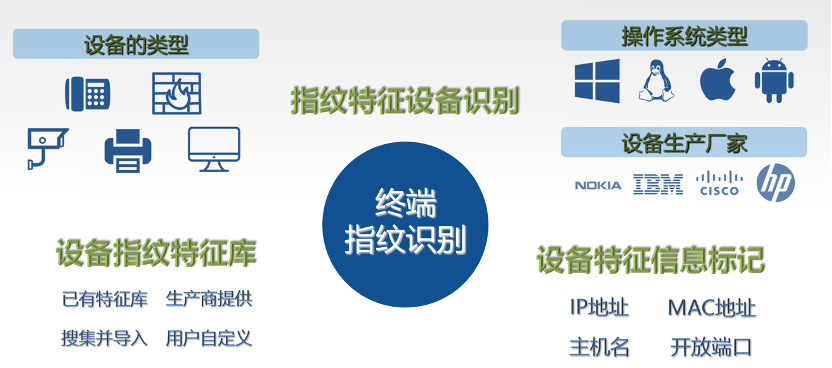 设备的类型

指纹特征设备识别

操作系统类型

设备生产厂家

NOKIA IBM CISCO hp

终端
指纹识别

设备指纹特征库

已有特征库 生产商提供

搜集并导入 用户自定义

设备特征信息标记

IP地址 MAC地址

主机名 开放端口